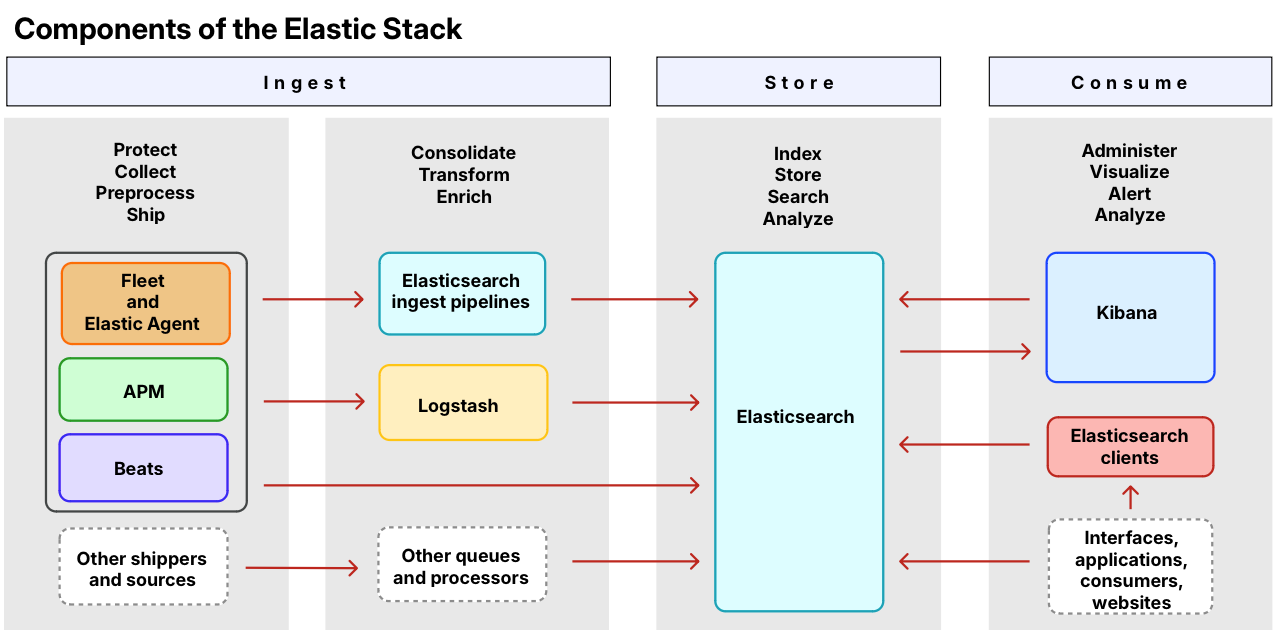 Components of the Elastic Stack

Ingest

Store

Consume

Protect
Collect
Preprocess
Ship

Fleet
and
Elastic Agent

APM

Beats

Other shippers and sources

Consolidate
Transform
Enrich

Elasticsearch ingest pipelines

Logstash

Other queues and processors

Index
Store
Search
Analyze

Elasticsearch

Administer
Visualize
Alert
Analyze

Kibana

Elasticsearch clients

Interfaces, applications, consumers, websites